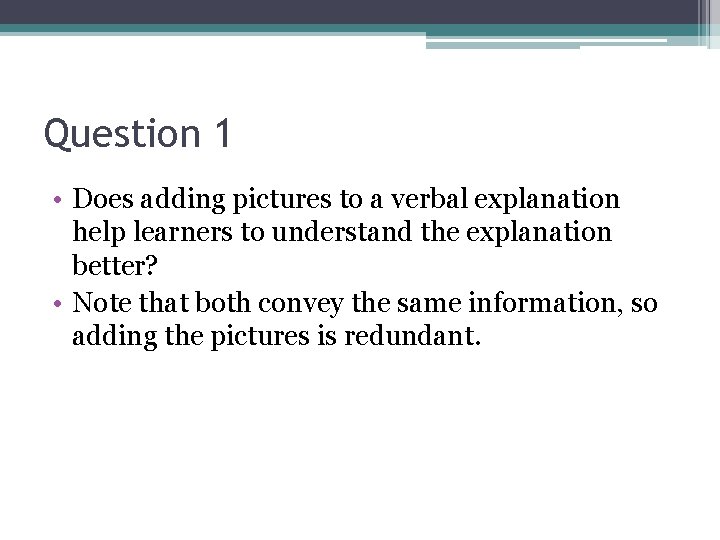 Question 1

• Does adding pictures to a verbal explanation help learners to understand the explanation better?
• Note that both convey the same information, so adding the pictures is redundant.